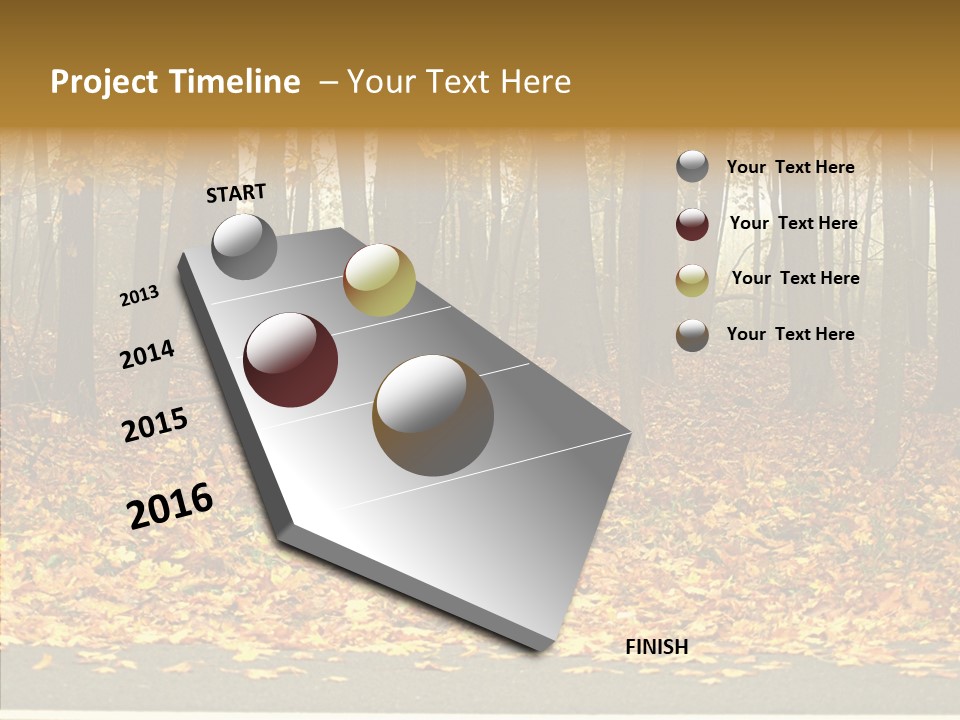 Project Timeline – Your Text Here

START

2013

2014

2015

2016

FINISH

Your Text Here

Your Text Here

Your Text Here

Your Text Here